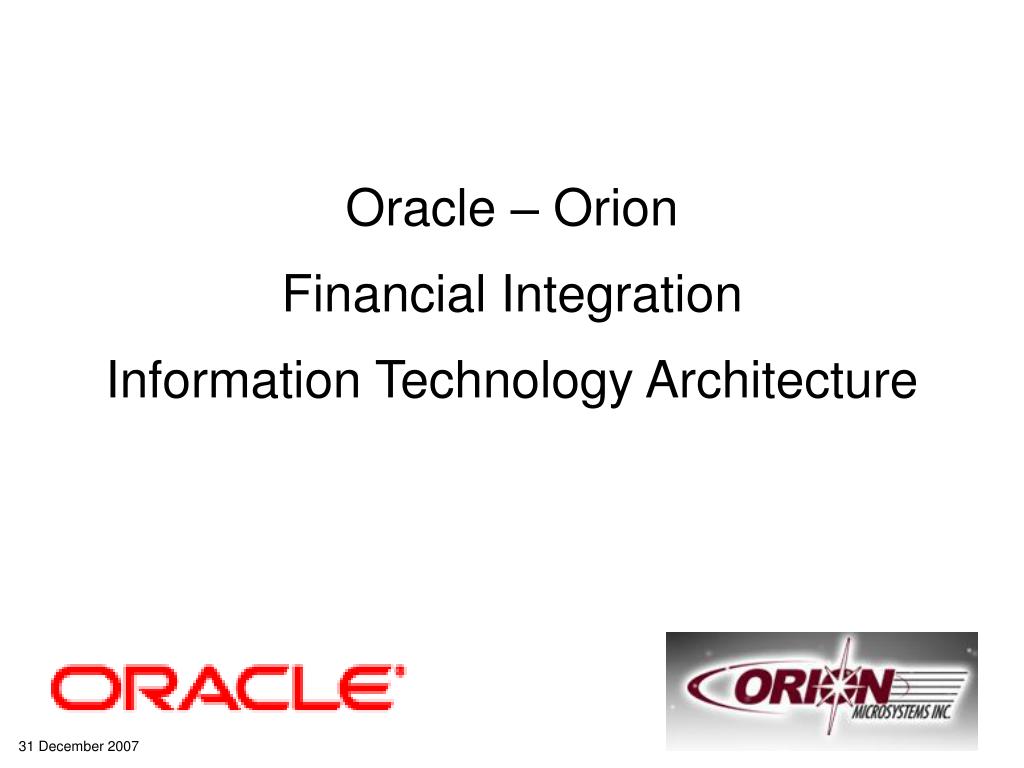 Oracle – Orion
Financial Integration
Information Technology Architecture

ORACLE

ORION
MICROSYSTEMS INC.

31 December 2007